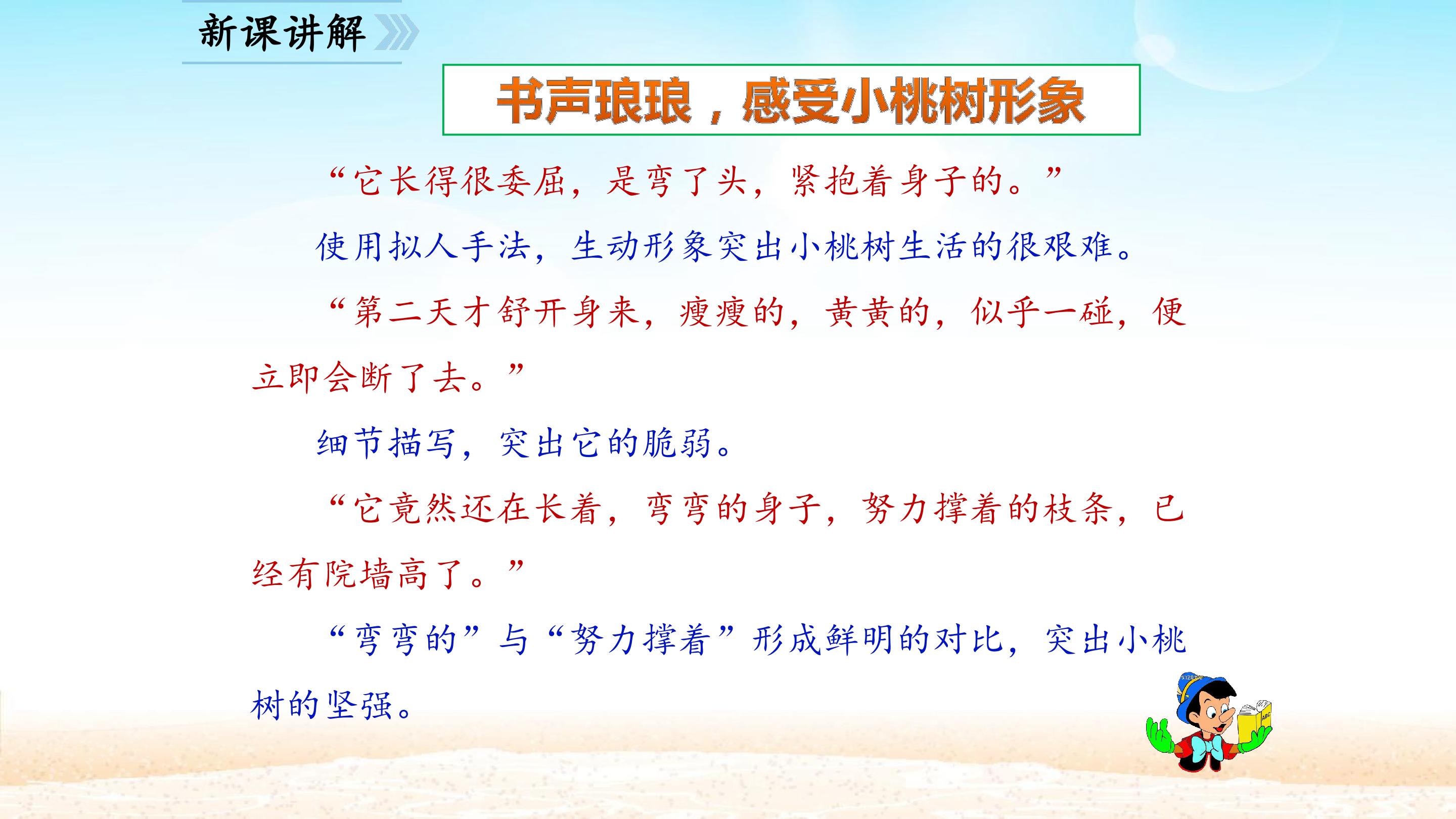 新课讲解

书声琅琅，感受小桃树形象

“它长得很委屈，是弯了头，紧抱着身子的。”

使用拟人手法，生动形象突出小桃树生活的很艰难。

“第二天才舒开身来，瘦瘦的，黄黄的，似乎一碰，便立即会断了去。”

细节描写，突出它的脆弱。

“它竟然还在长着，弯弯的身子，努力撑着的枝条，已经有院墙高了。”

“弯弯的”与“努力撑着”形成鲜明的对比，突出小桃树的坚强。